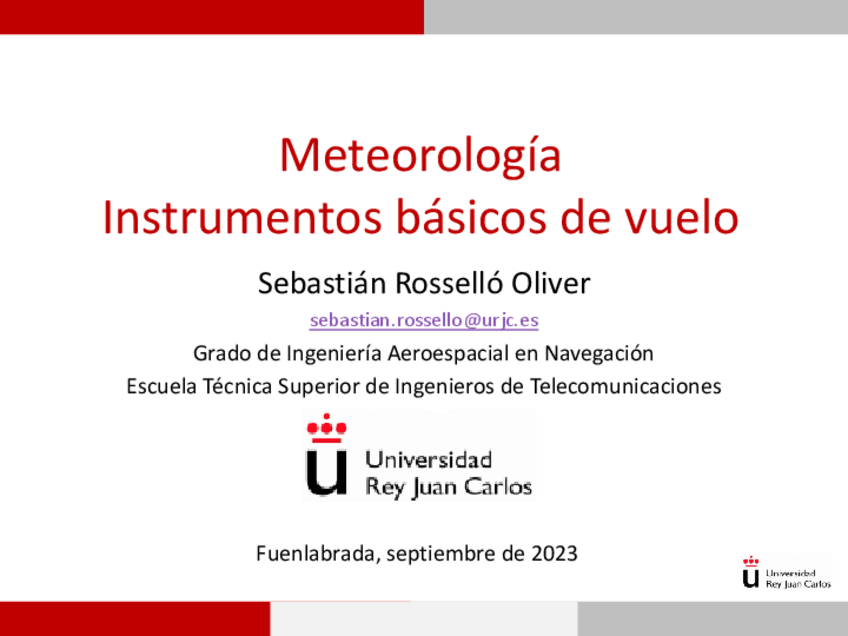 Meteorología
Instrumentos básicos de vuelo

Sebastián Rosselló Oliver

sebastian.rossello@urjc.es

Grado de Ingeniería Aeroespacial en Navegación

Escuela Técnica Superior de Ingenieros de Telecomunicaciones

Universidad Rey Juan Carlos

Fuenlabrada, septiembre de 2023

Universidad Rey Juan Carlos